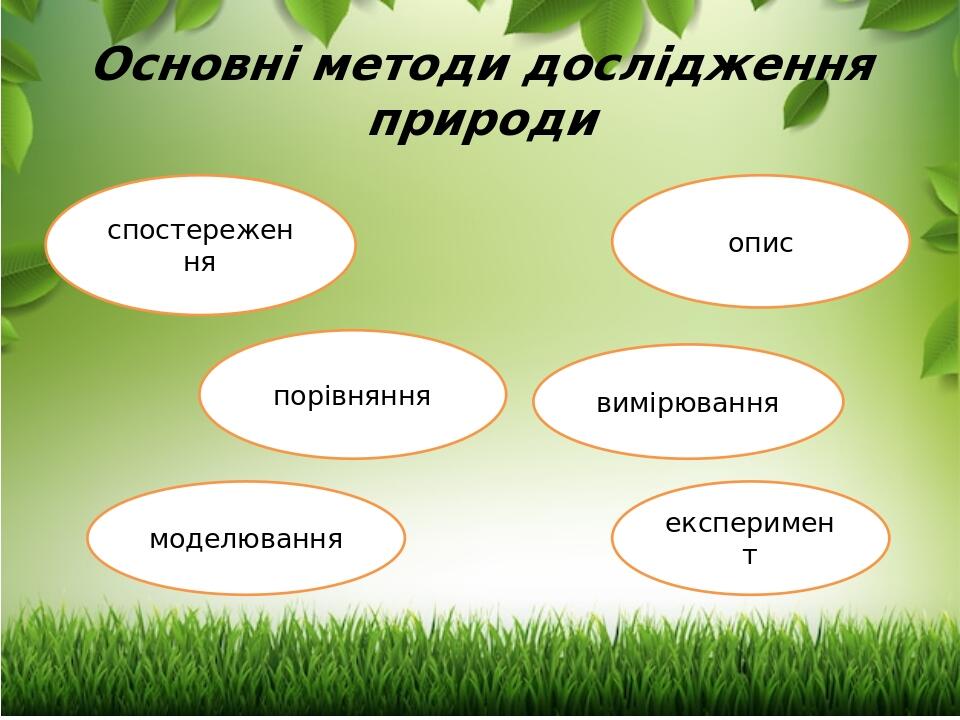 Основні методи дослідження природи

спостереження

опис

порівняння

вимірювання

моделювання

експеримент